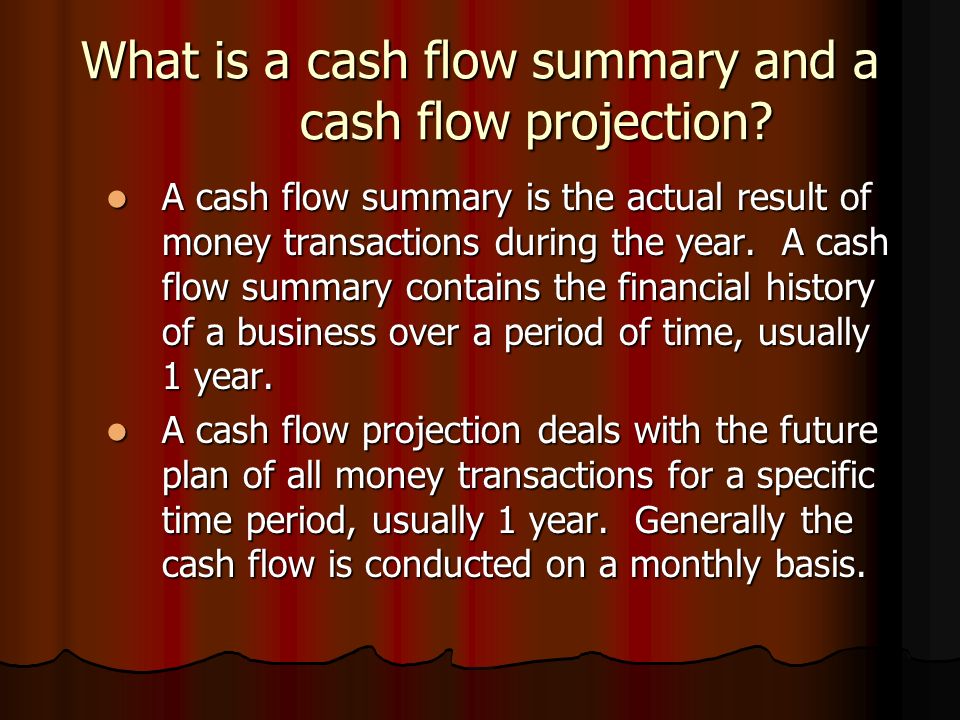 What is a cash flow summary and a cash flow projection?

- A cash flow summary is the actual result of money transactions during the year. A cash flow summary contains the financial history of a business over a period of time, usually 1 year.
- A cash flow projection deals with the future plan of all money transactions for a specific time period, usually 1 year. Generally the cash flow is conducted on a monthly basis.